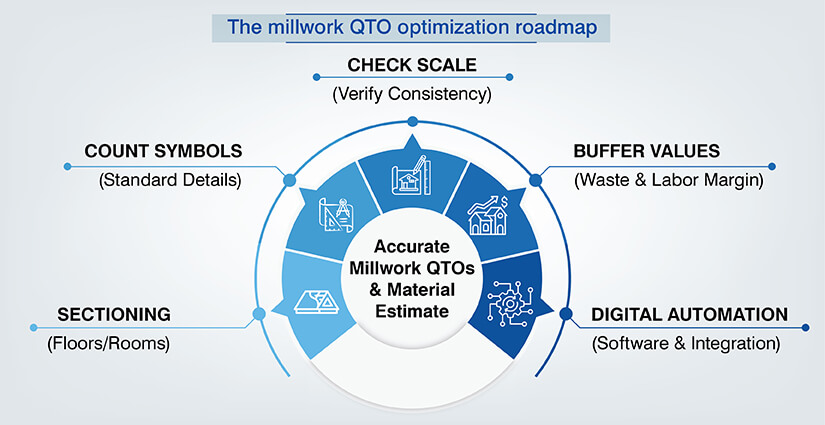 The millwork QTO optimization roadmap

CHECK SCALE
(Verify Consistency)

COUNT SYMBOLS
(Standard Details)

BUFFER VALUES
(Waste & Labor Margin)

Accurate Millwork QTOs & Material Estimate

SECTIONING
(Floors/Rooms)

DIGITAL AUTOMATION
(Software & Integration)